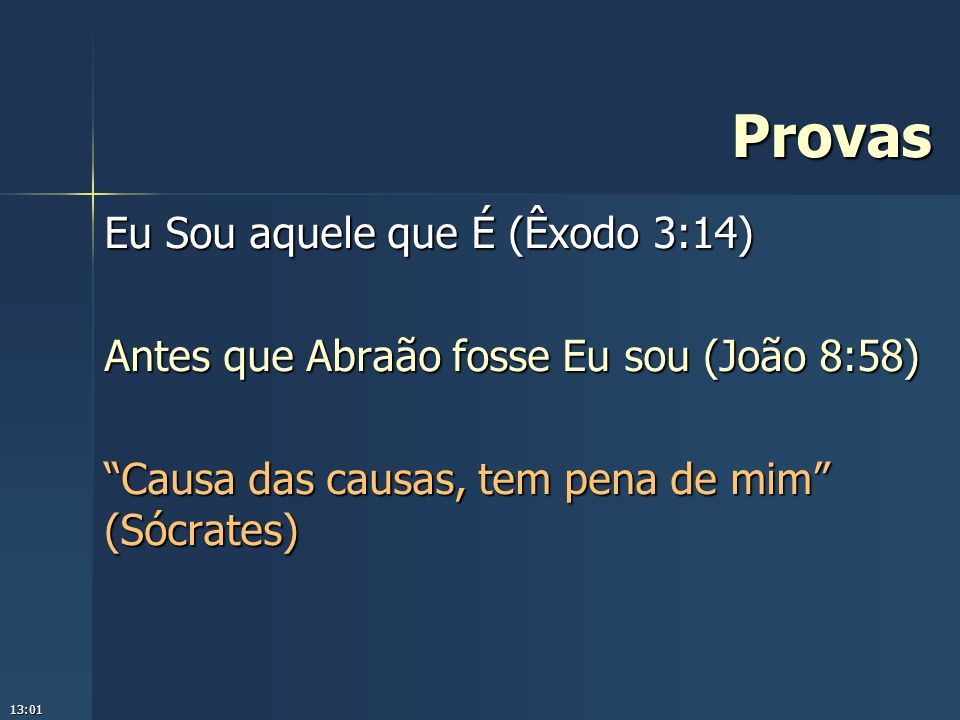 Provas

Eu Sou aquele que É (Êxodo 3:14)

Antes que Abraão fosse Eu sou (João 8:58)

“Causa das causas, tem pena de mim” (Sócrates)

13:01